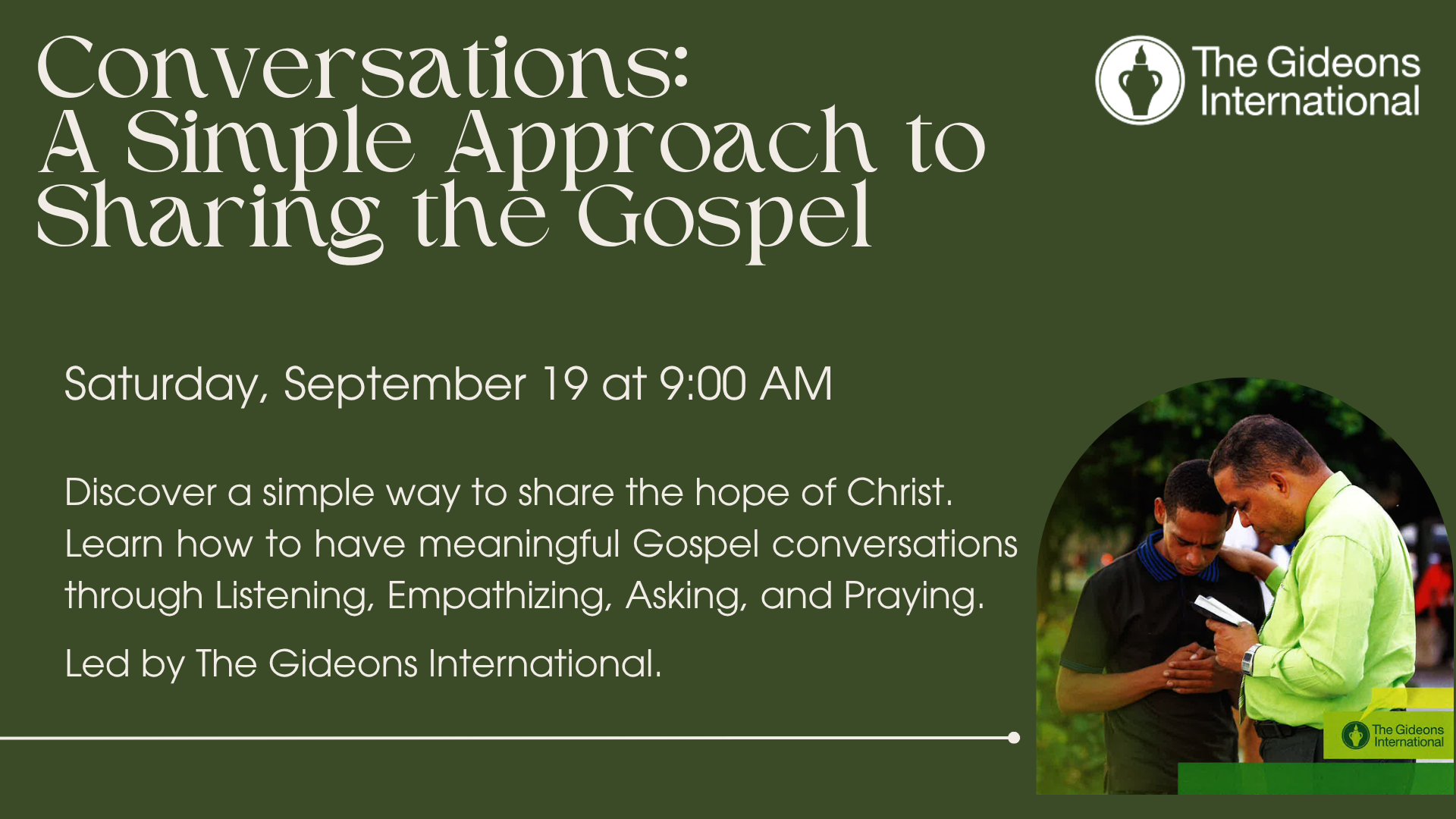 Conversations:
A Simple Approach to Sharing the Gospel

The Gideons International

Saturday, September 19 at 9:00 AM

Discover a simple way to share the hope of Christ. Learn how to have meaningful Gospel conversations through Listening, Empathizing, Asking, and Praying.

Led by The Gideons International.

The Gideons International